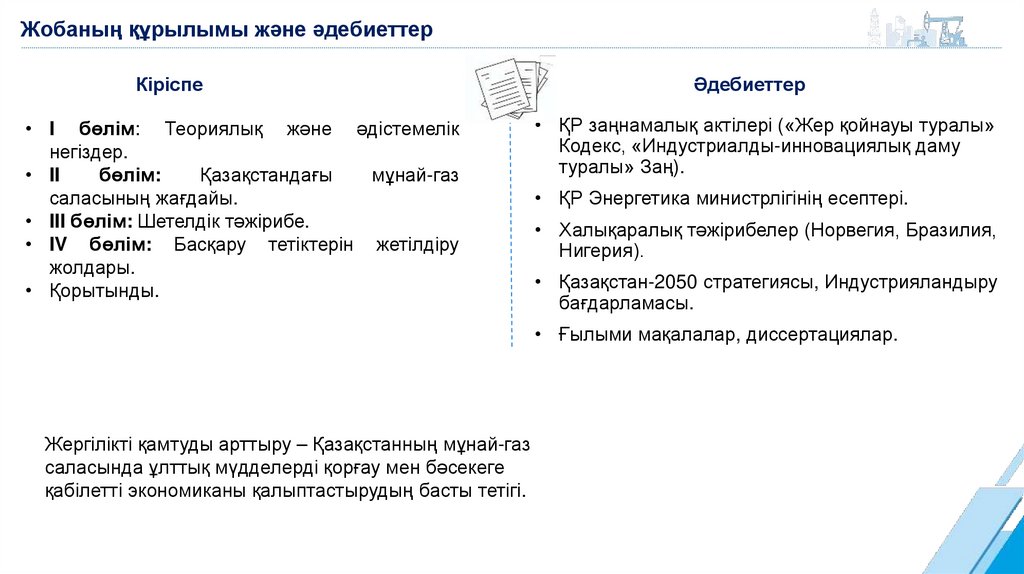 Жобаның құрылымы және әдебиеттер

Кіріспе

• I бөлім: Теориялық және әдістемелік негіздер.
• II бөлім: Қазақстандағы мұнай-газ саласының жағдайы.
• III бөлім: Шетелдік тәжірибе.
• IV бөлім: Басқару тетіктерін жетілдіру жолдары.
• Қорытынды.

Әдебиеттер

• ҚР заңнамалық актілері («Жер қойнауы туралы» Кодекс, «Индустриалды-инновациялық даму туралы» Заң).
• ҚР Энергетика министрлігінің есептері.
• Халықаралық тәжірибелер (Норвегия, Бразилия, Нигерия).
• Қазақстан-2050 стратегиясы, Индустрияландыру бағдарламасы.
• Ғылыми мақалалар, диссертациялар.

Жергілікті қамтуды арттыру – Қазақстанның мұнай-газ саласында ұлттық мүдделерді қорғау мен бәсекеге қабілетті экономиканы қалыптастырудың басты тетігі.